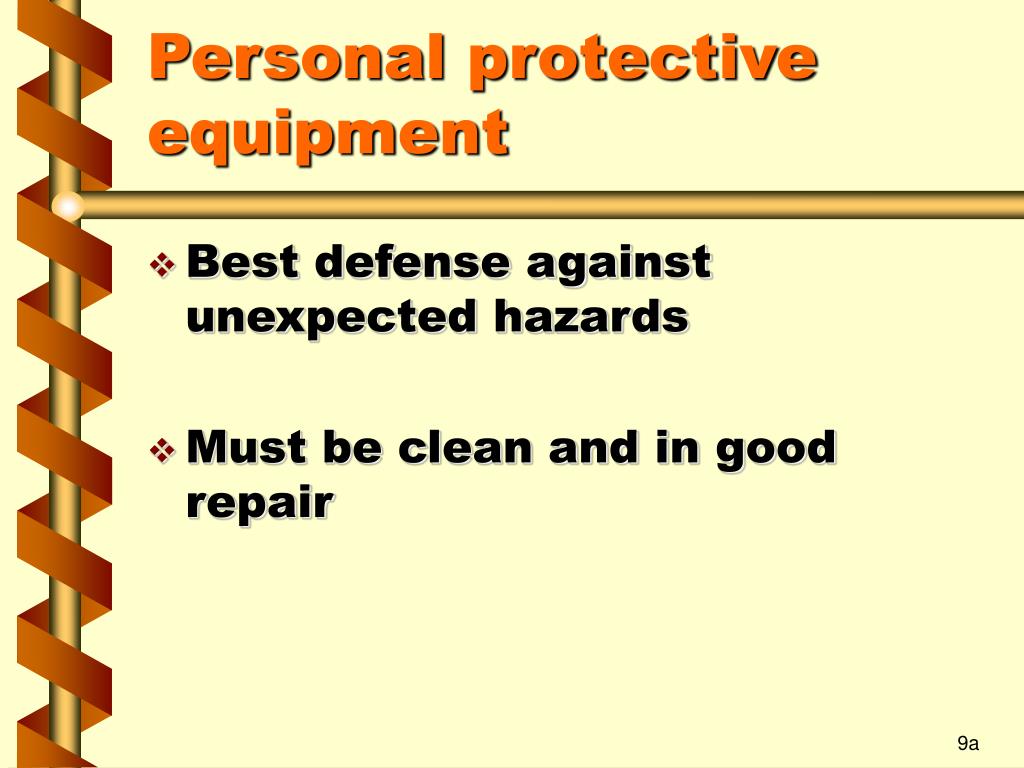 Personal protective equipment

❖ Best defense against unexpected hazards

❖ Must be clean and in good repair

9a